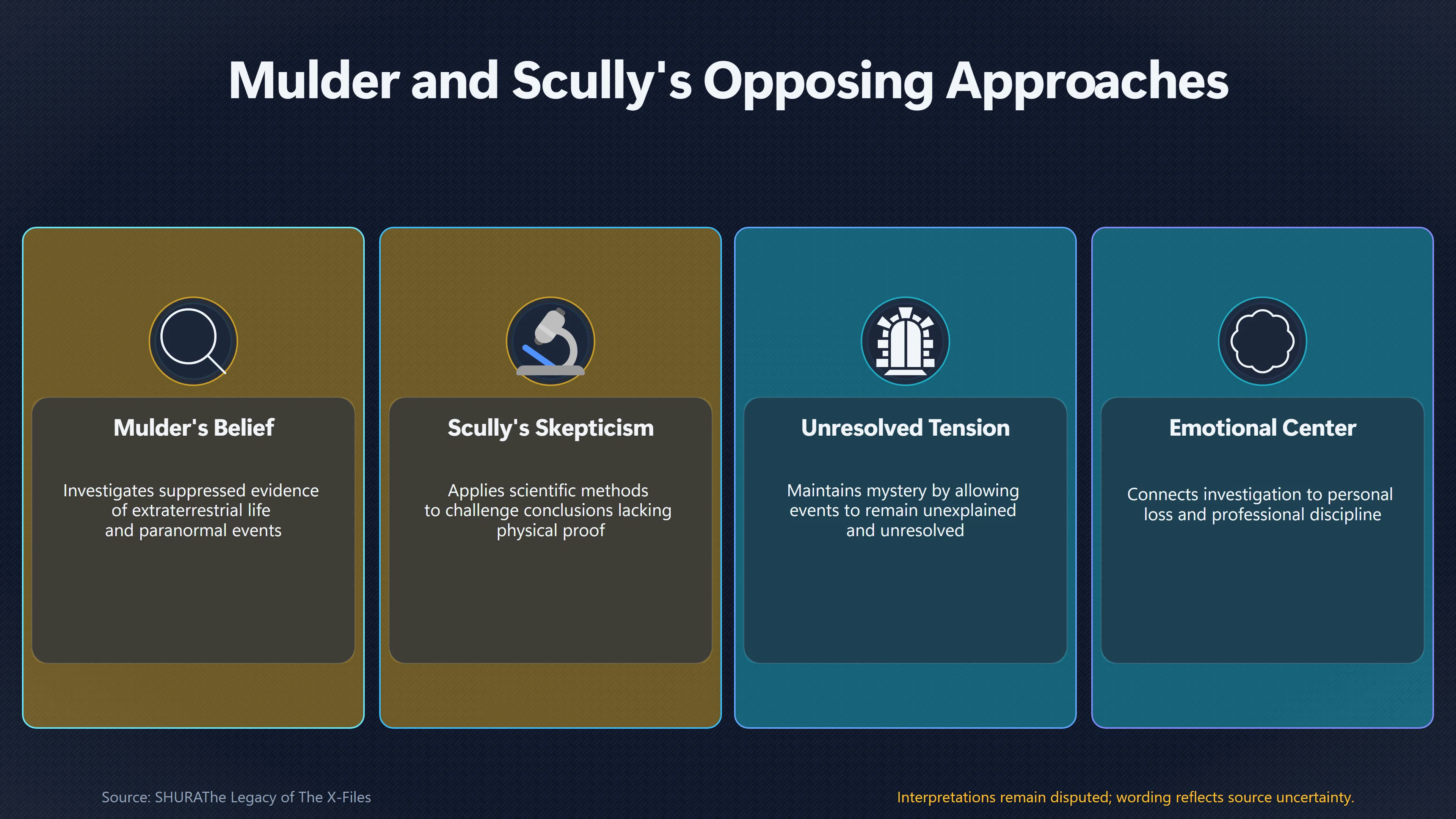 Mulder and Scully's Opposing Approaches

Mulder's Belief

Investigates suppressed evidence of extraterrestrial life and paranormal events

Scully's Skepticism

Applies scientific methods to challenge conclusions lacking physical proof

Unresolved Tension

Maintains mystery by allowing events to remain unexplained and unresolved

Emotional Center

Connects investigation to personal loss and professional discipline

Source: SHURAThe Legacy of The X-Files

Interpretations remain disputed; wording reflects source uncertainty.